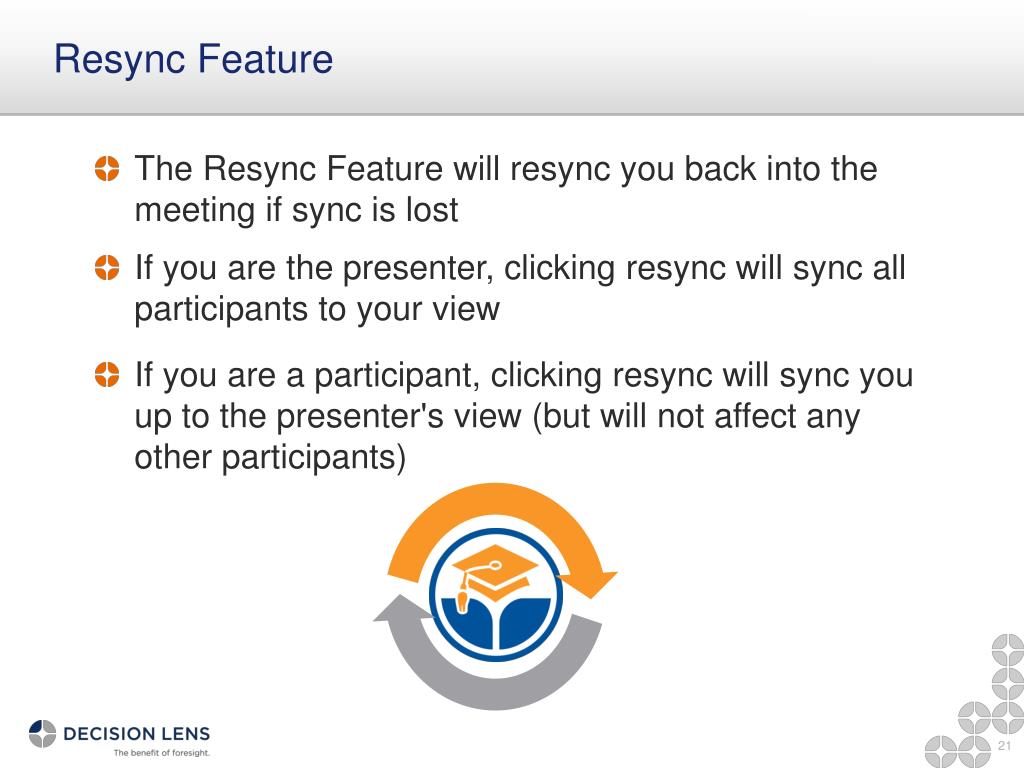 Resync Feature

The Resync Feature will resync you back into the meeting if sync is lost

If you are the presenter, clicking resync will sync all participants to your view

If you are a participant, clicking resync will sync you up to the presenter's view (but will not affect any other participants)

DECISION LENS
The benefit of foresight.

21